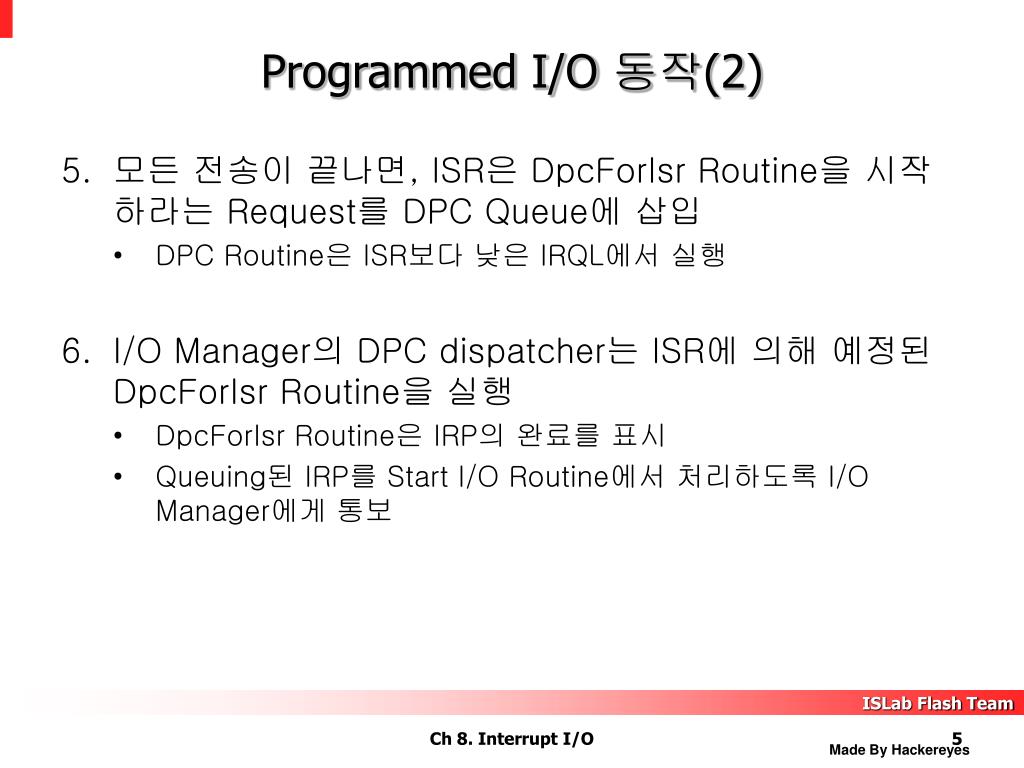 Programmed I/O 동작(2)

5. 모든 전송이 끝나면, ISR은 DpcForIsr Routine을 시작하라는 Request를 DPC Queue에 삽입

• DPC Routine은 ISR보다 낮은 IRQL에서 실행

6. I/O Manager의 DPC dispatcher는 ISR에 의해 예정된 DpcForIsr Routine을 실행

• DpcForIsr Routine은 IRP의 완료를 표시
• Queuing된 IRP를 Start I/O Routine에서 처리하도록 I/O Manager에게 통보

ISLab Flash Team

Ch 8. Interrupt I/O

5

Made By Hackereyes